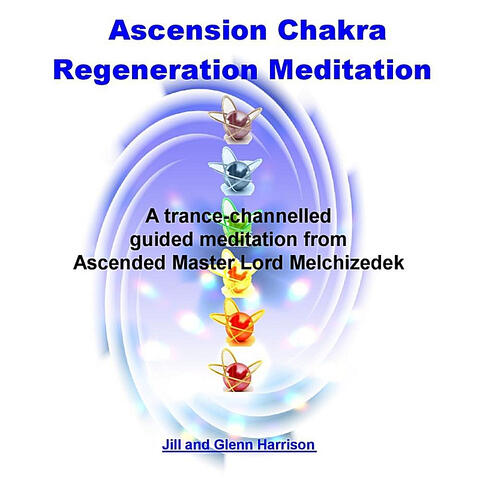 Ascension Chakra
Regeneration Meditation

A trance-channelled guided meditation from Ascended Master Lord Melchizedek

Jill and Glenn Harrison